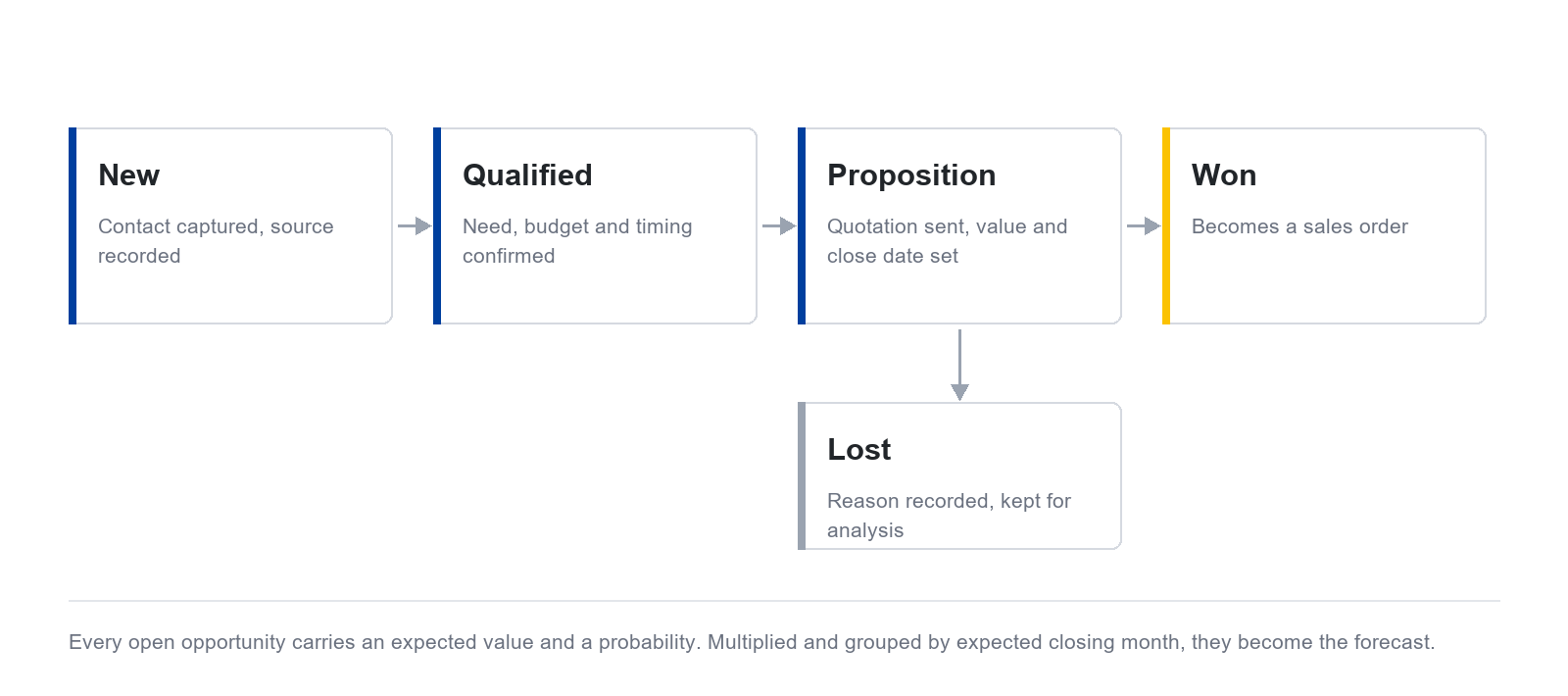 New

Contact captured, source recorded

Qualified

Need, budget and timing confirmed

Proposition

Quotation sent, value and close date set

Won

Becomes a sales order

Lost

Reason recorded, kept for analysis

Every open opportunity carries an expected value and a probability. Multiplied and grouped by expected closing month, they become the forecast.